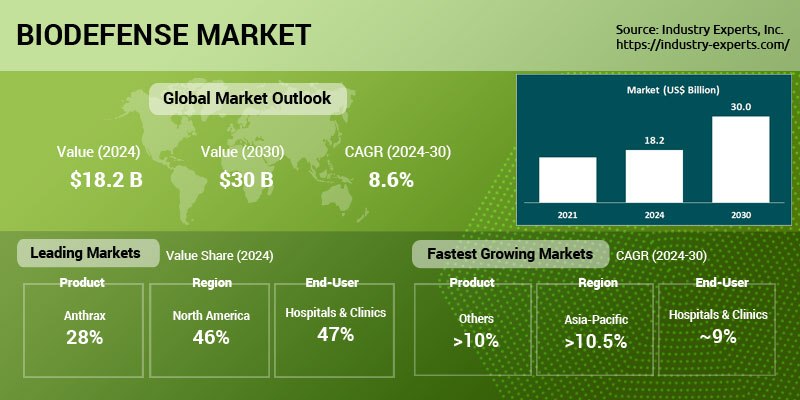 BIODEFENSE MARKET

Source: Industry Experts, Inc.
https://industry-experts.com/

Global Market Outlook

Value (2024)
$18.2 B

Value (2030)
$30 B

CAGR (2024-30)
8.6%

Market (US$ Billion)

18.2
30.0

2021
2024
2030

Leading Markets
Value Share (2024)

Product
Anthrax
28%

Region
North America
46%

End-User
Hospitals & Clinics
47%

Fastest Growing Markets
CAGR (2024-30)

Product
Others
>10%

Region
Asia-Pacific
>10.5%

End-User
Hospitals & Clinics
~9%